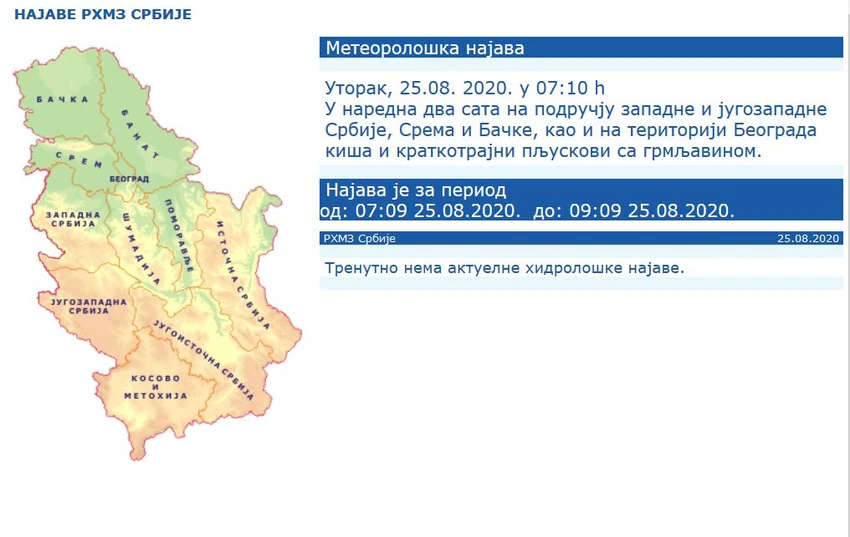 НАЈАВЕ РХМЗ СРБИЈЕ

БАЧКА

БАНАТ

СРЕМ

БЕОГРАД

ЗАПАДНА СРБИЈА

ШУМАДИЈА

ПОМОРАВЉЕ

ИСТОЧНА СРБИЈА

ЈУГОЗАПАДНА СРБИЈА

ЈУГОИСТОЧНА СРБИЈА

КОСОВО И МЕТОХИЈА

Метеоролошка најава

Уторак, 25.08. 2020. у 07:10 h
У наредна два сата на подручју западне и југозападне Србије, Срема и Бачке, као и на територији Београда киша и краткотрајни пљускови са грмљавином.

Најава је за период
од: 07:09 25.08.2020. до: 09:09 25.08.2020.

РХМЗ Србије 25.08.2020

Тренутно нема актуелне хидролошке најаве.